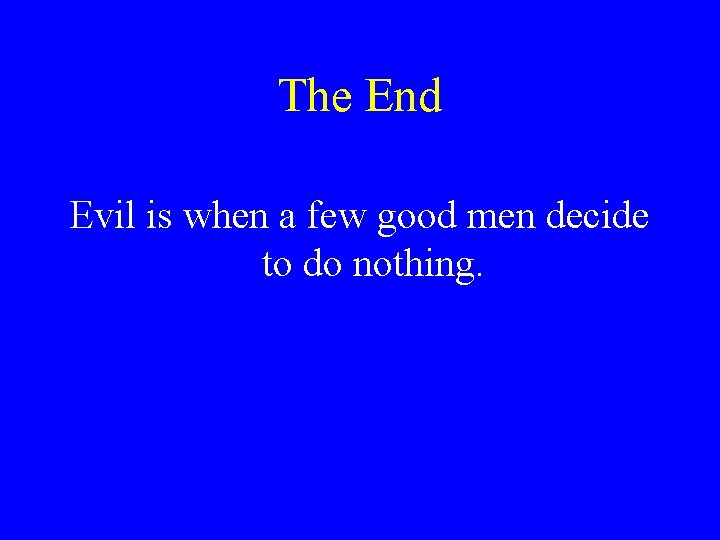 The End

Evil is when a few good men decide to do nothing.